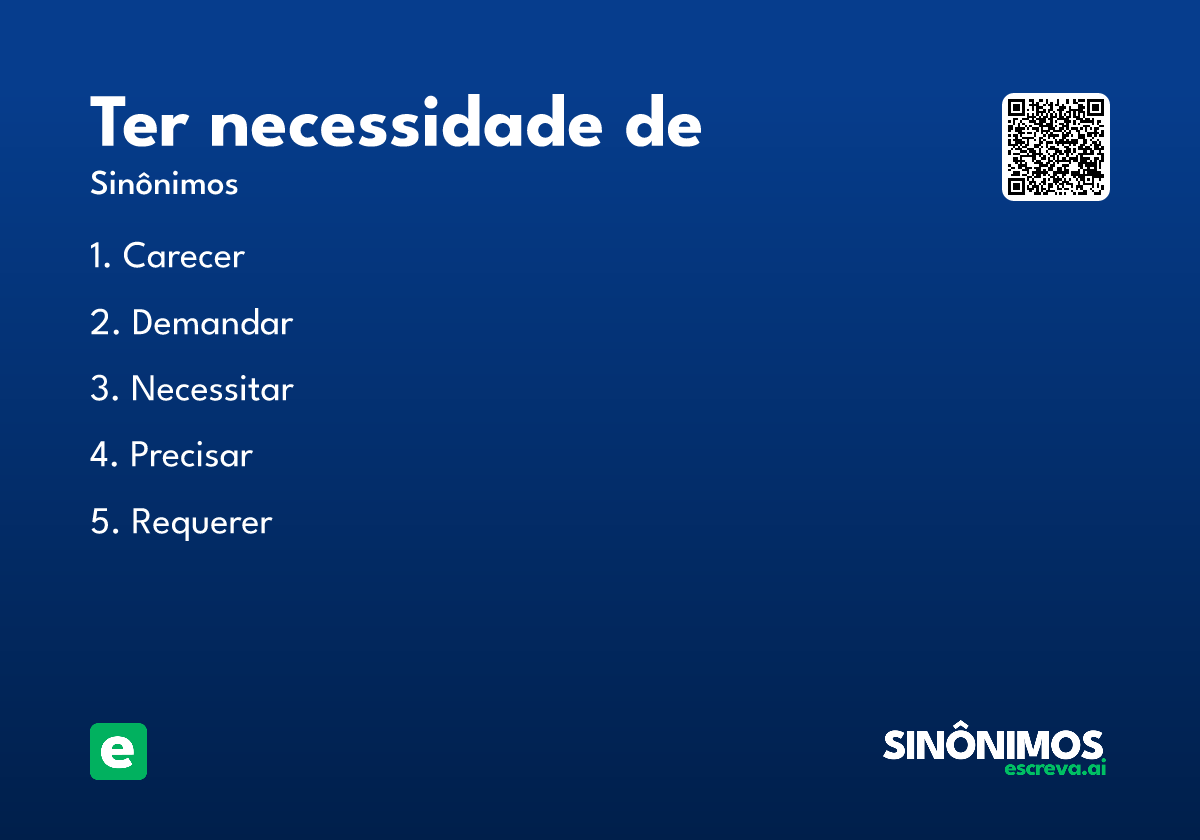 Ter necessidade de
Sinônimos

1. Carecer

2. Demandar

3. Necessitar

4. Precisar

5. Requerer

e

SINÔNIMOS
escreva.ai